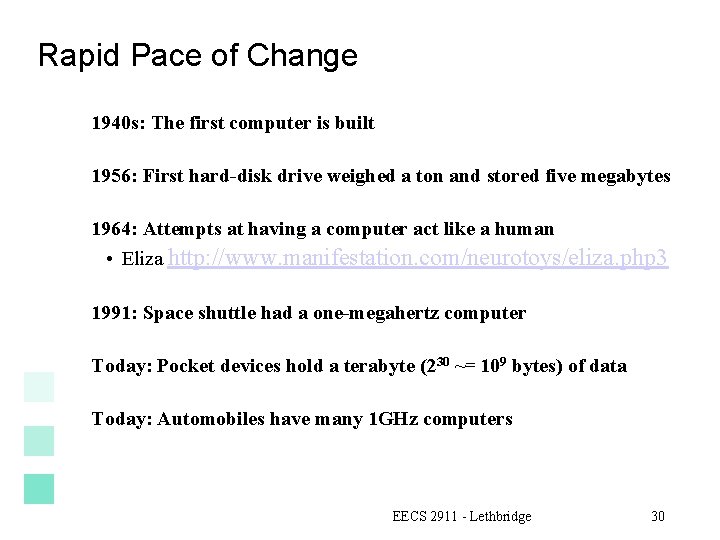 Rapid Pace of Change

1940s: The first computer is built

1956: First hard-disk drive weighed a ton and stored five megabytes

1964: Attempts at having a computer act like a human

• Eliza http://www.manifestation.com/neurotoys/eliza.php3

1991: Space shuttle had a one-megahertz computer

Today: Pocket devices hold a terabyte ($2^{30}$ ~= $10^9$ bytes) of data

Today: Automobiles have many 1GHz computers

EECS 2911 - Lethbridge

30